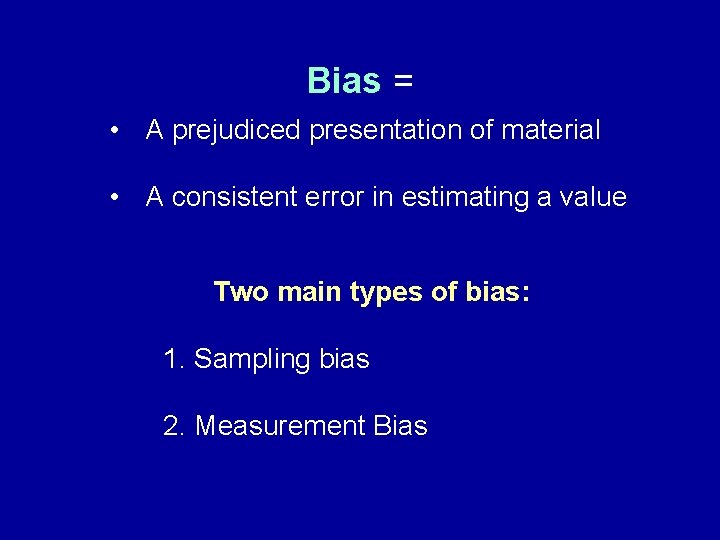 Bias =

• A prejudiced presentation of material

• A consistent error in estimating a value

Two main types of bias:

1. Sampling bias

2. Measurement Bias